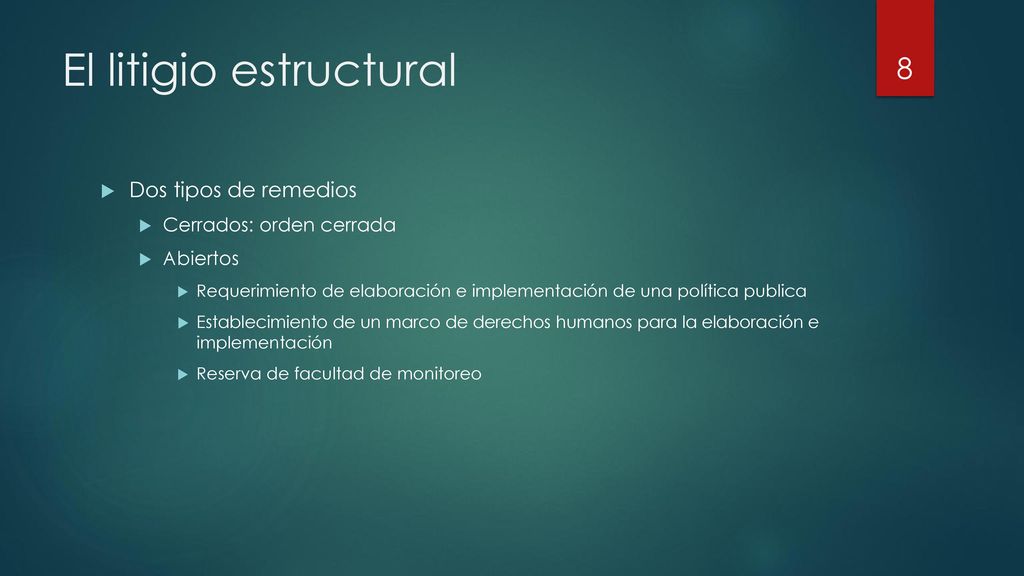 El litigio estructural

8

Dos tipos de remedios
Cerrados: orden cerrada
Abiertos
Requerimiento de elaboración e implementación de una política publica
Establecimiento de un marco de derechos humanos para la elaboración e implementación
Reserva de facultad de monitoreo